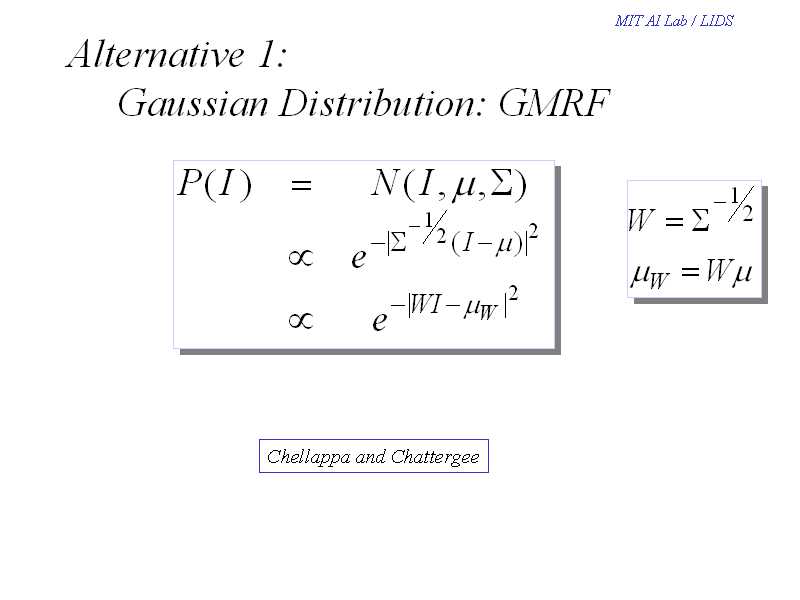 MIT AI Lab / LIDS

Alternative 1:
Gaussian Distribution: GMRF

$P(I) = N(I, \mu, \Sigma)$
$\propto e^{-|\Sigma^{-1/2}(I-\mu)|^2}$
$\propto e^{-|WI-\mu_W|^2}$

$W = \Sigma^{-1/2}$
$\mu_W = W\mu$

Chellappa and Chattergee